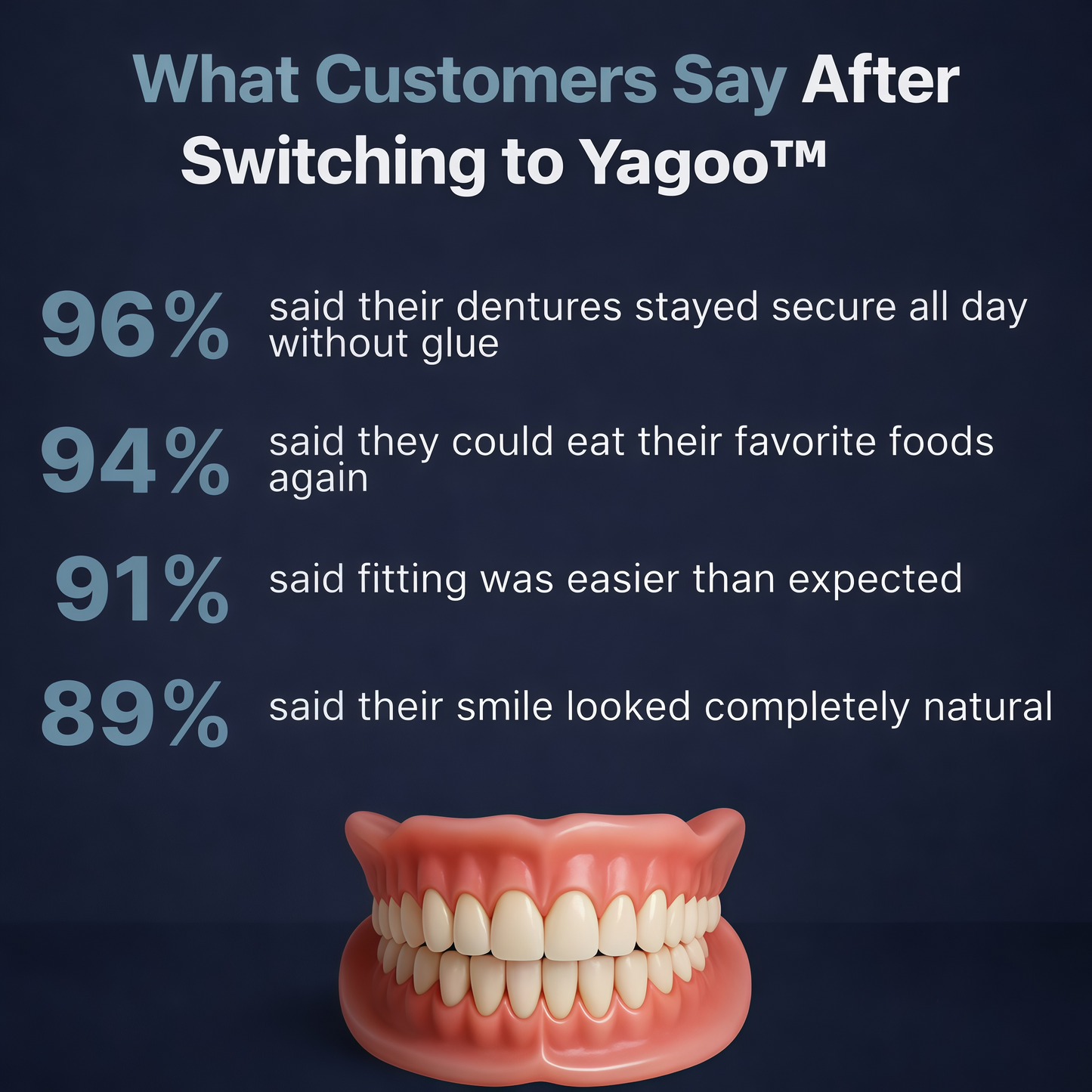 What Customers Say After Switching to Yagoo™

96% said their dentures stayed secure all day without glue

94% said they could eat their favorite foods again

91% said fitting was easier than expected

89% said their smile looked completely natural